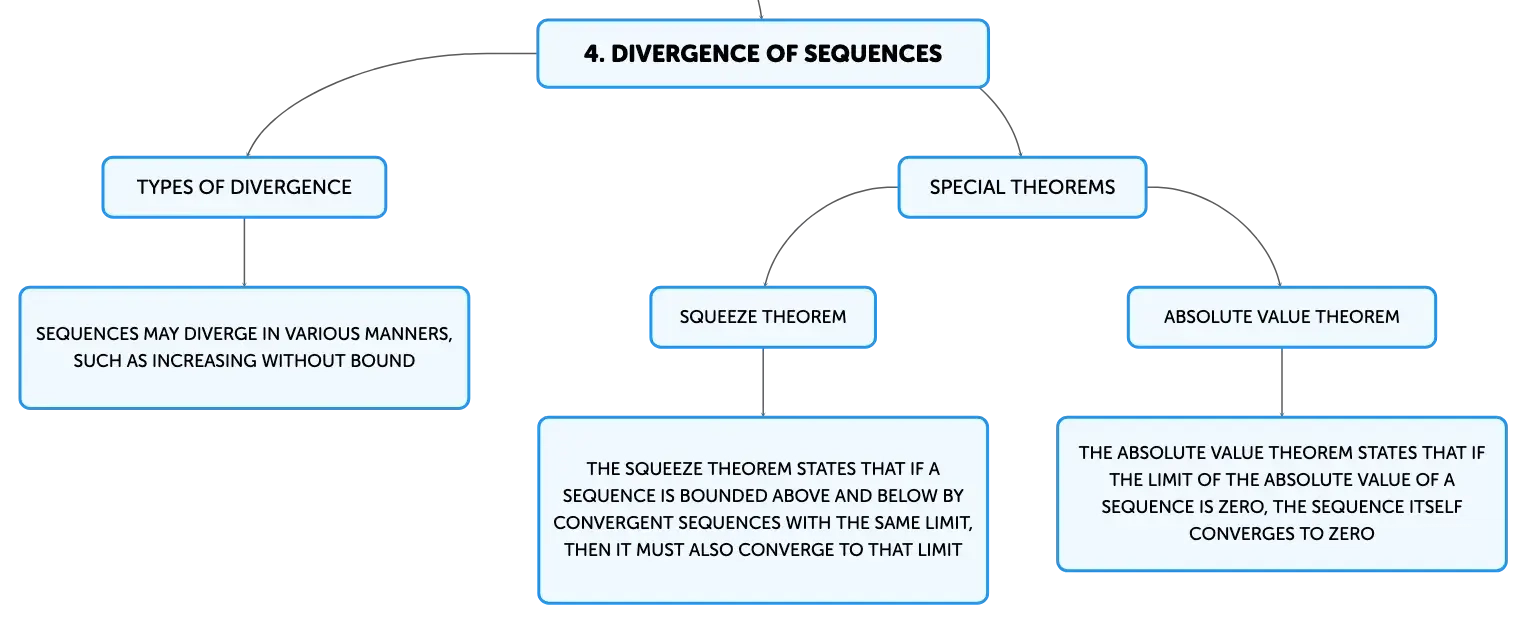 4. DIVERGENCE OF SEQUENCES

TYPES OF DIVERGENCE

SEQUENCES MAY DIVERGE IN VARIOUS MANNERS, SUCH AS INCREASING WITHOUT BOUND

SPECIAL THEOREMS

SQUEEZE THEOREM

THE SQUEEZE THEOREM STATES THAT IF A SEQUENCE IS BOUNDED ABOVE AND BELOW BY CONVERGENT SEQUENCES WITH THE SAME LIMIT, THEN IT MUST ALSO CONVERGE TO THAT LIMIT

ABSOLUTE VALUE THEOREM

THE ABSOLUTE VALUE THEOREM STATES THAT IF THE LIMIT OF THE ABSOLUTE VALUE OF A SEQUENCE IS ZERO, THE SEQUENCE ITSELF CONVERGES TO ZERO